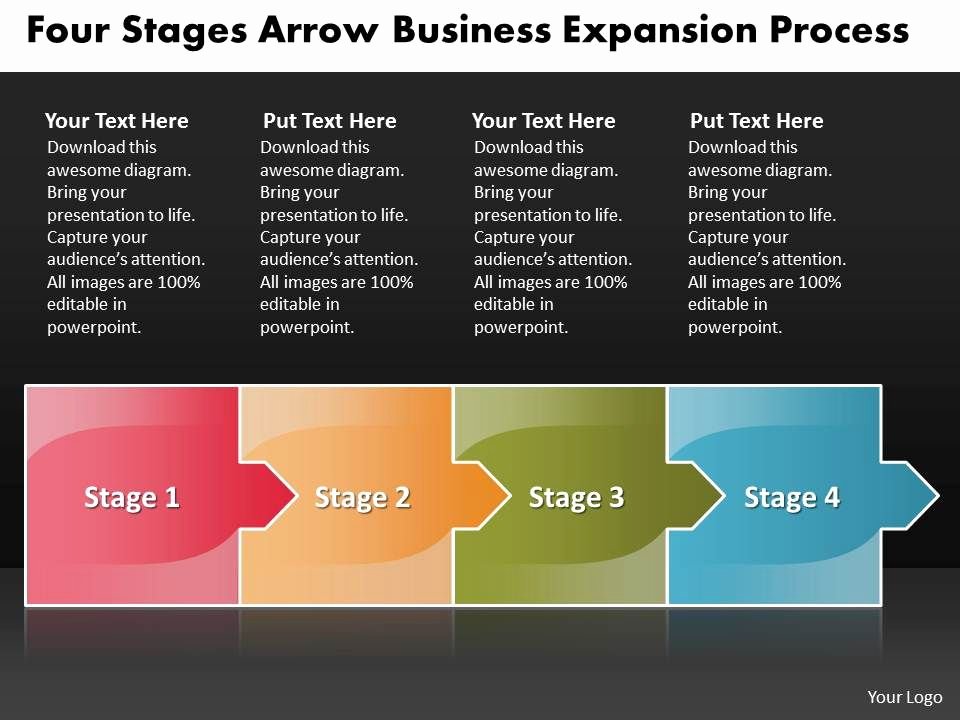 Four Stages Arrow Business Expansion Process

Your Text Here
Download this awesome diagram. Bring your presentation to life. Capture your audience's attention. All images are 100% editable in powerpoint.

Put Text Here
Download this awesome diagram. Bring your presentation to life. Capture your audience's attention. All images are 100% editable in powerpoint.

Your Text Here
Download this awesome diagram. Bring your presentation to life. Capture your audience's attention. All images are 100% editable in powerpoint.

Put Text Here
Download this awesome diagram. Bring your presentation to life. Capture your audience's attention. All images are 100% editable in powerpoint.

Stage 1

Stage 2

Stage 3

Stage 4

Your Logo